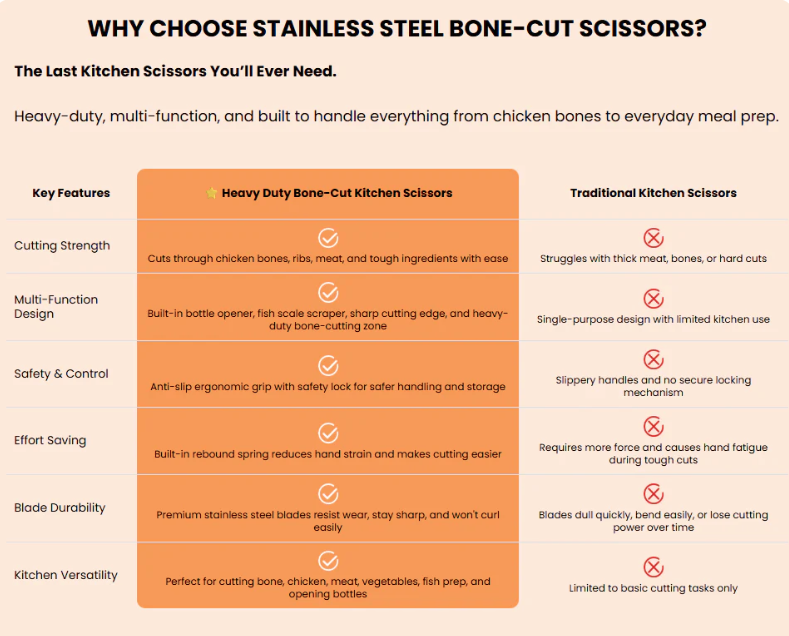 WHY CHOOSE STAINLESS STEEL BONE-CUT SCISSORS?

The Last Kitchen Scissors You'll Ever Need.

Heavy-duty, multi-function, and built to handle everything from chicken bones to everyday meal prep.

| Key Features | ⭐ Heavy Duty Bone-Cut Kitchen Scissors | Traditional Kitchen Scissors |
|---|---|---|
| Cutting Strength | Cuts through chicken bones, ribs, meat, and tough ingredients with ease | Struggles with thick meat, bones, or hard cuts |
| Multi-Function Design | Built-in bottle opener, fish scale scraper, sharp cutting edge, and heavy-duty bone-cutting zone | Single-purpose design with limited kitchen use |
| Safety & Control | Anti-slip ergonomic grip with safety lock for safer handling and storage | Slippery handles and no secure locking mechanism |
| Effort Saving | Built-in rebound spring reduces hand strain and makes cutting easier | Requires more force and causes hand fatigue during tough cuts |
| Blade Durability | Premium stainless steel blades resist wear, stay sharp, and won't curl easily | Blades dull quickly, bend easily, or lose cutting power over time |
| Kitchen Versatility | Perfect for cutting bone, chicken, meat, vegetables, fish prep, and opening bottles | Limited to basic cutting tasks only |